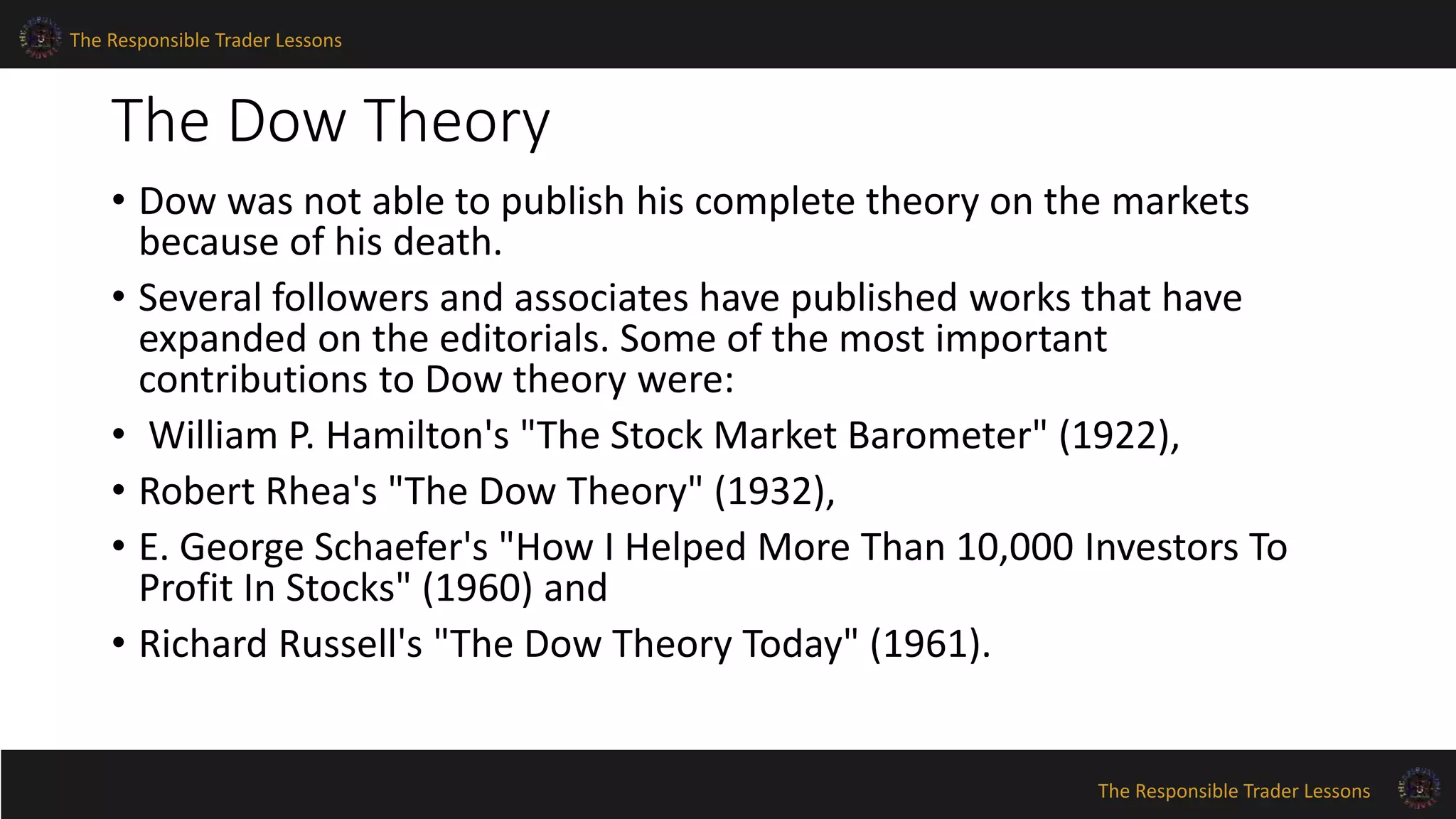 The Responsible Trader Lessons

The Dow Theory

• Dow was not able to publish his complete theory on the markets because of his death.

• Several followers and associates have published works that have expanded on the editorials. Some of the most important contributions to Dow theory were:

• William P. Hamilton's "The Stock Market Barometer" (1922),

• Robert Rhea's "The Dow Theory" (1932),

• E. George Schaefer's "How I Helped More Than 10,000 Investors To Profit In Stocks" (1960) and

• Richard Russell's "The Dow Theory Today" (1961).

The Responsible Trader Lessons